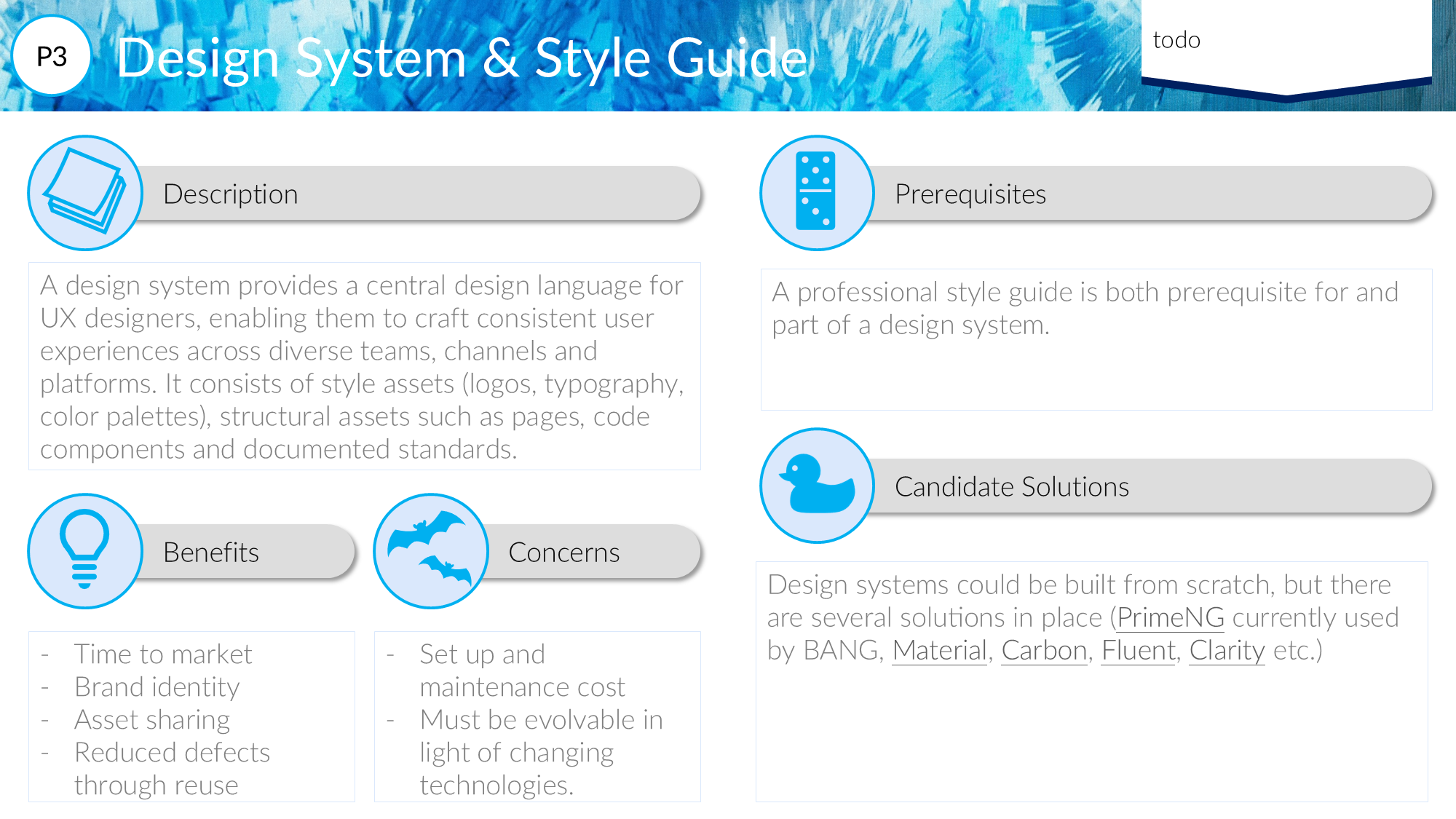 P3

Design System & Style Guide

todo

Description

A design system provides a central design language for UX designers, enabling them to craft consistent user experiences across diverse teams, channels and platforms. It consists of style assets (logos, typography, color palettes), structural assets such as pages, code components and documented standards.

Benefits

- Time to market
- Brand identity
- Asset sharing
- Reduced defects through reuse

Concerns

- Set up and maintenance cost
- Must be evolvable in light of changing technologies.

Prerequisites

A professional style guide is both prerequisite for and part of a design system.

Candidate Solutions

Design systems could be built from scratch, but there are several solutions in place (PrimeNG currently used by BANG, Material, Carbon, Fluent, Clarity etc.)